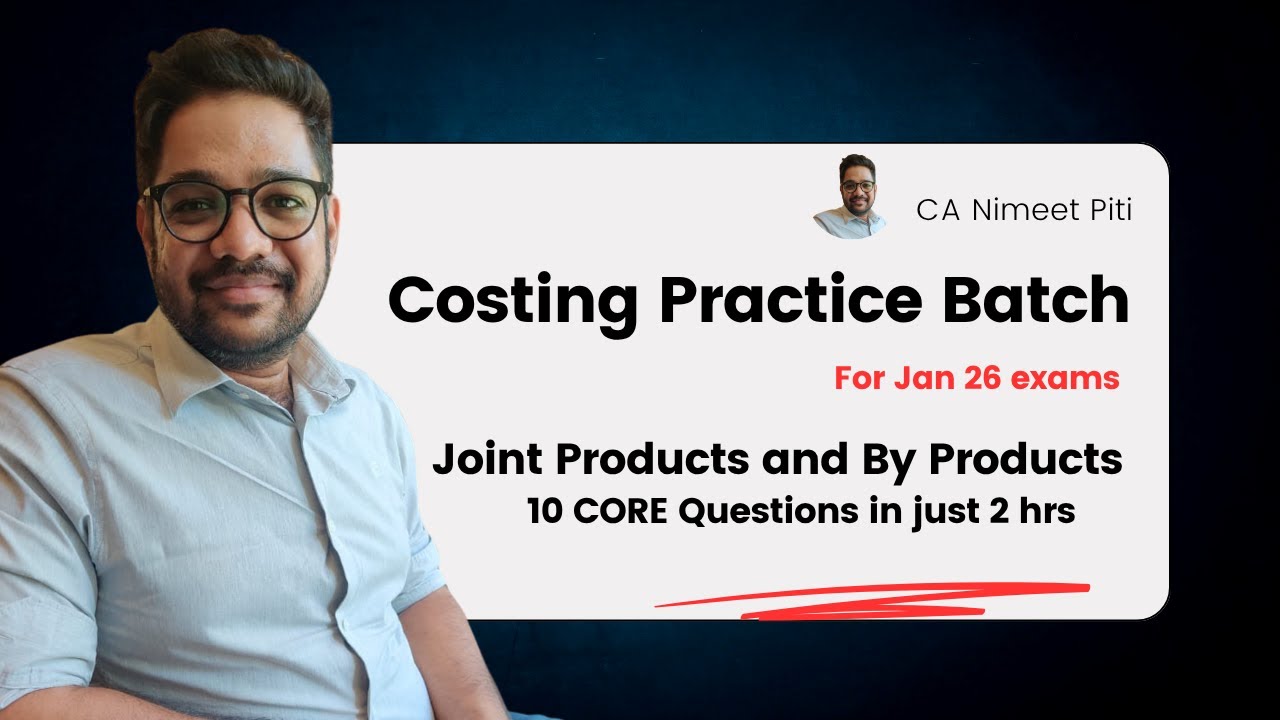 CA Nimeet Piti

Costing Practice Batch

For Jan 26 exams

Joint Products and By Products
10 CORE Questions in just 2 hrs